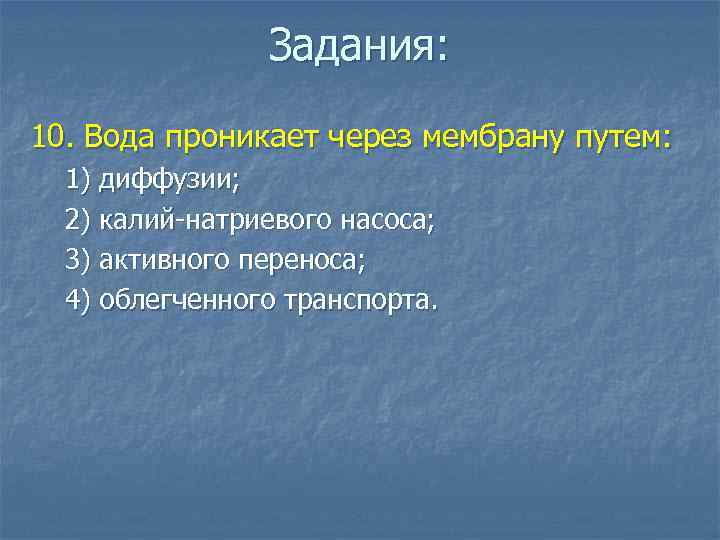 Задания:

10. Вода проникает через мембрану путем:

1) диффузии;

2) калий-натриевого насоса;

3) активного переноса;

4) облегченного транспорта.